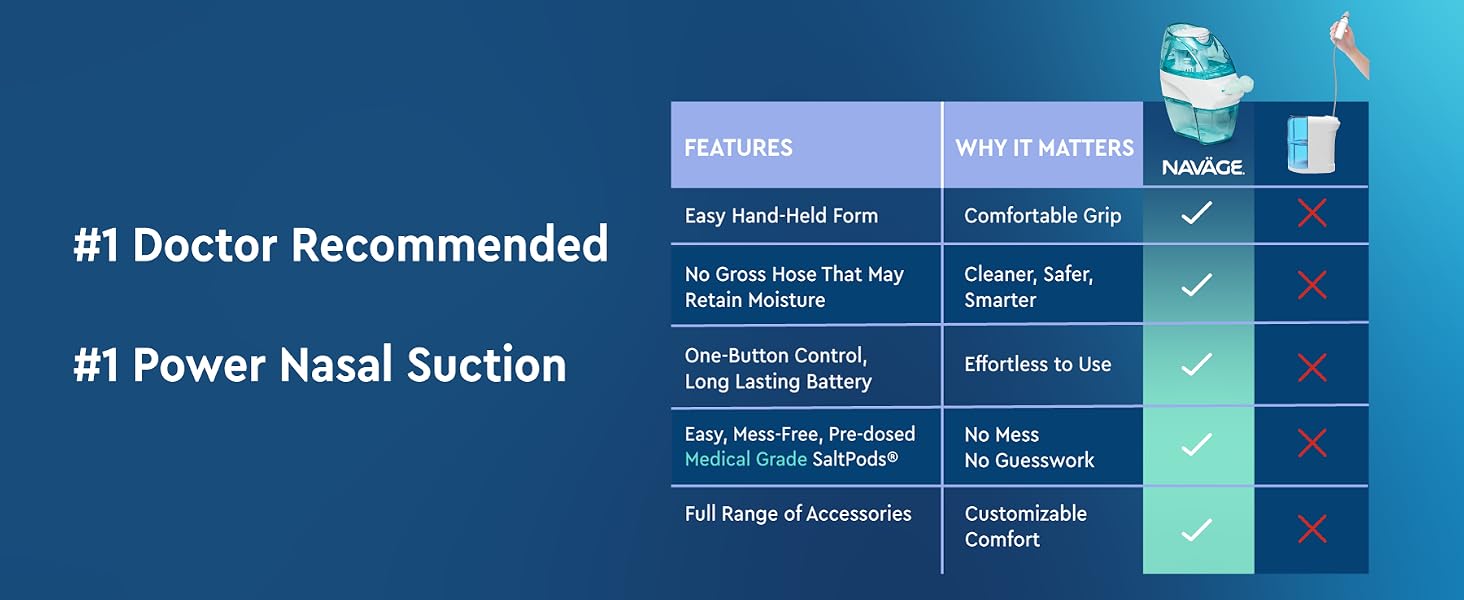 #1 Doctor Recommended

#1 Power Nasal Suction

| FEATURES | WHY IT MATTERS | NAVÄGE | |
|---|---|---|---|
| Easy Hand-Held Form | Comfortable Grip | ✓ | ✗ |
| No Gross Hose That May Retain Moisture | Cleaner, Safer, Smarter | ✓ | ✗ |
| One-Button Control, Long Lasting Battery | Effortless to Use | ✓ | ✗ |
| Easy, Mess-Free, Pre-dosed Medical Grade SaltPods® | No Mess No Guesswork | ✓ | ✗ |
| Full Range of Accessories | Customizable Comfort | ✓ | ✗ |